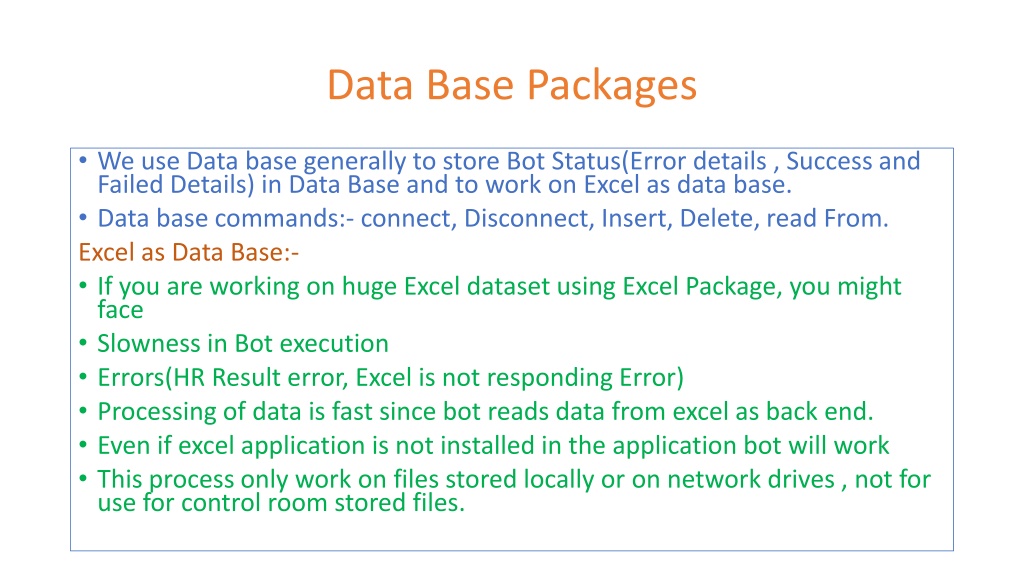 Data Base Packages

• We use Data base generally to store Bot Status(Error details , Success and Failed Details) in Data Base and to work on Excel as data base.
• Data base commands:- connect, Disconnect, Insert, Delete, read From.

Excel as Data Base:-
• If you are working on huge Excel dataset using Excel Package, you might face
• Slowness in Bot execution
• Errors(HR Result error, Excel is not responding Error)
• Processing of data is fast since bot reads data from excel as back end.
• Even if excel application is not installed in the application bot will work
• This process only work on files stored locally or on network drives , not for use for control room stored files.